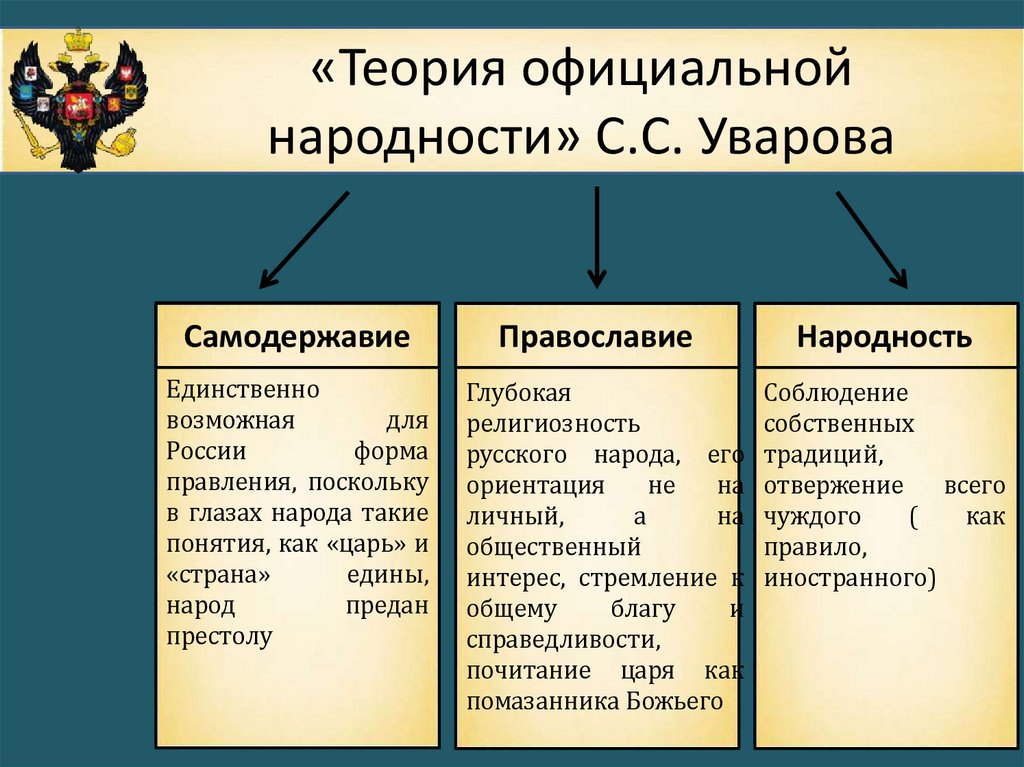 «Теория официальной народности» С.С. Уварова

Самодержавие

Единственно возможная для России форма правления, поскольку в глазах народа такие понятия, как «царь» и «страна» едины, народ предан престолу

Православие

Глубокая религиозность русского народа, его ориентация не на личный, а на общественный интерес, стремление к общему благу и справедливости, почитание царя как помазанника Божьего

Народность

Соблюдение собственных традиций, отвержение всего чуждого ( как правило, иностранного)